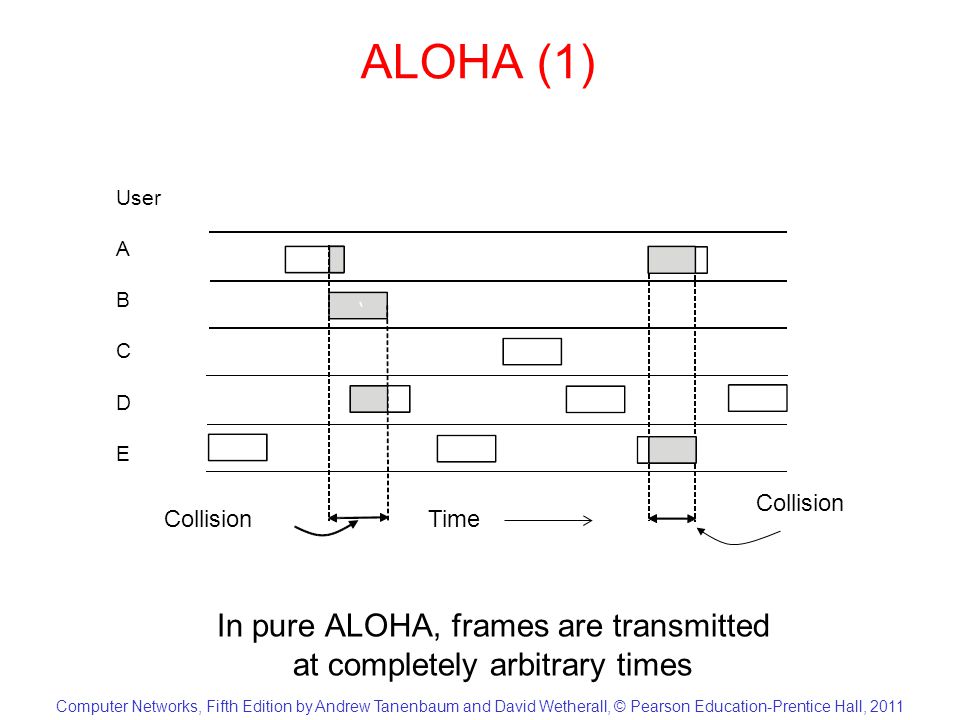 ALOHA (1)

User
A
B
C
D
E

Collision
Time
Collision

In pure ALOHA, frames are transmitted at completely arbitrary times

Computer Networks, Fifth Edition by Andrew Tanenbaum and David Wetherall, © Pearson Education-Prentice Hall, 2011